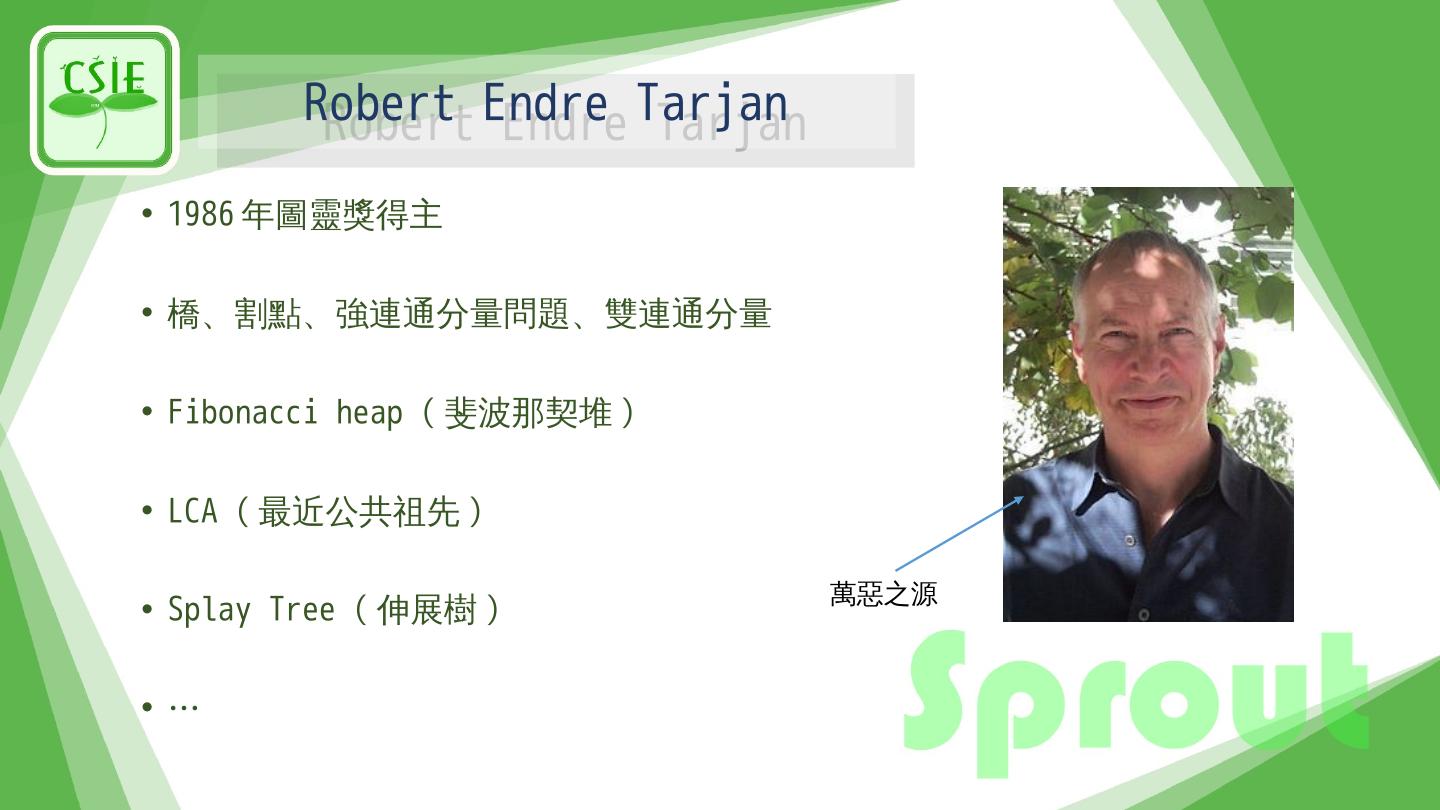 CSIE

Robert Endre Tarjan

• 1986 年圖靈獎得主

• 橋、割點、強連通分量問題、雙連通分量

• Fibonacci heap（斐波那契堆）

• LCA（最近公共祖先）

• Splay Tree（伸展樹）

• …

萬惡之源

Sprout